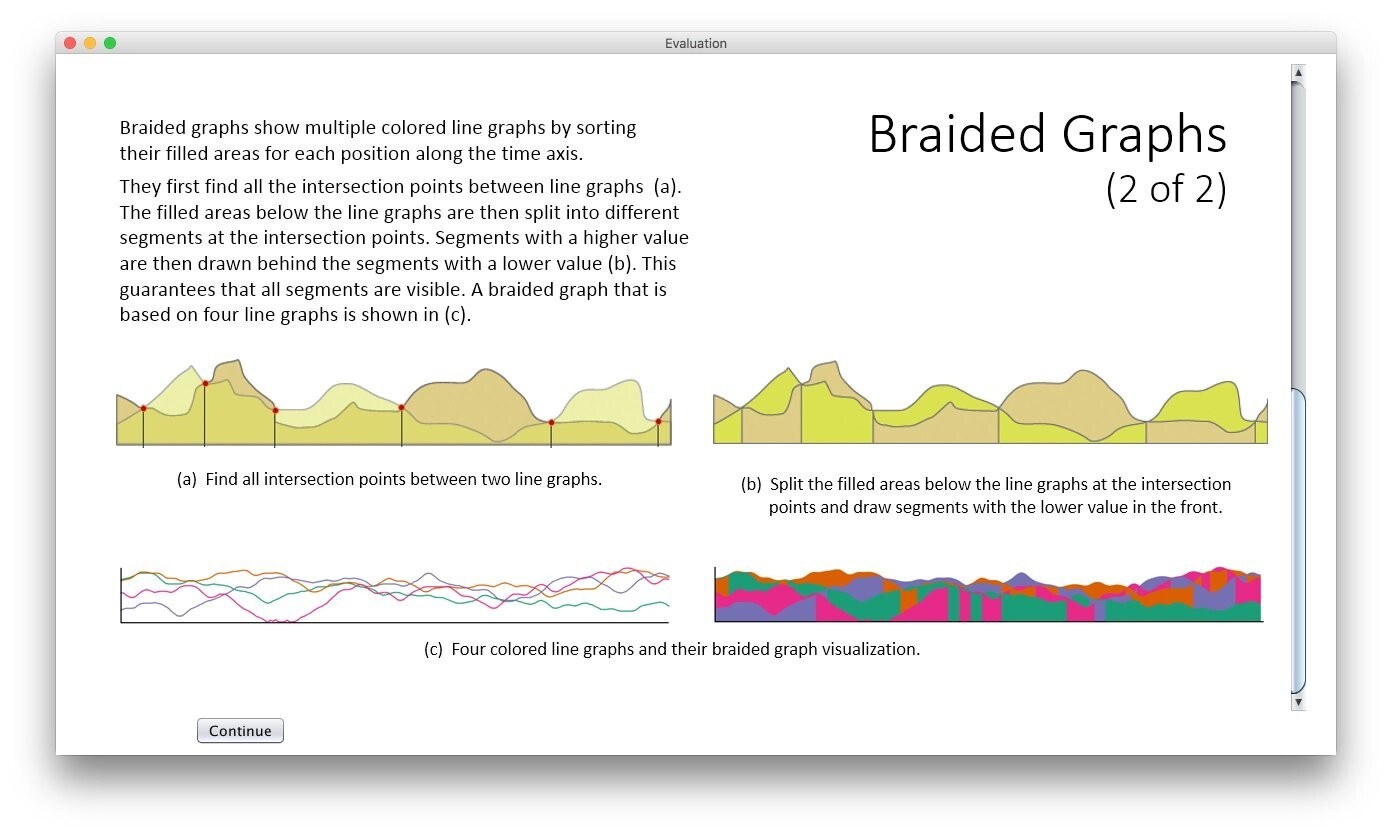 Evaluation

Braided Graphs
(2 of 2)

Braided graphs show multiple colored line graphs by sorting their filled areas for each position along the time axis.

They first find all the intersection points between line graphs (a). The filled areas below the line graphs are then split into different segments at the intersection points. Segments with a higher value are then drawn behind the segments with a lower value (b). This guarantees that all segments are visible. A braided graph that is based on four line graphs is shown in (c).

(a) Find all intersection points between two line graphs.

(b) Split the filled areas below the line graphs at the intersection points and draw segments with the lower value in the front.

(c) Four colored line graphs and their braided graph visualization.

Continue